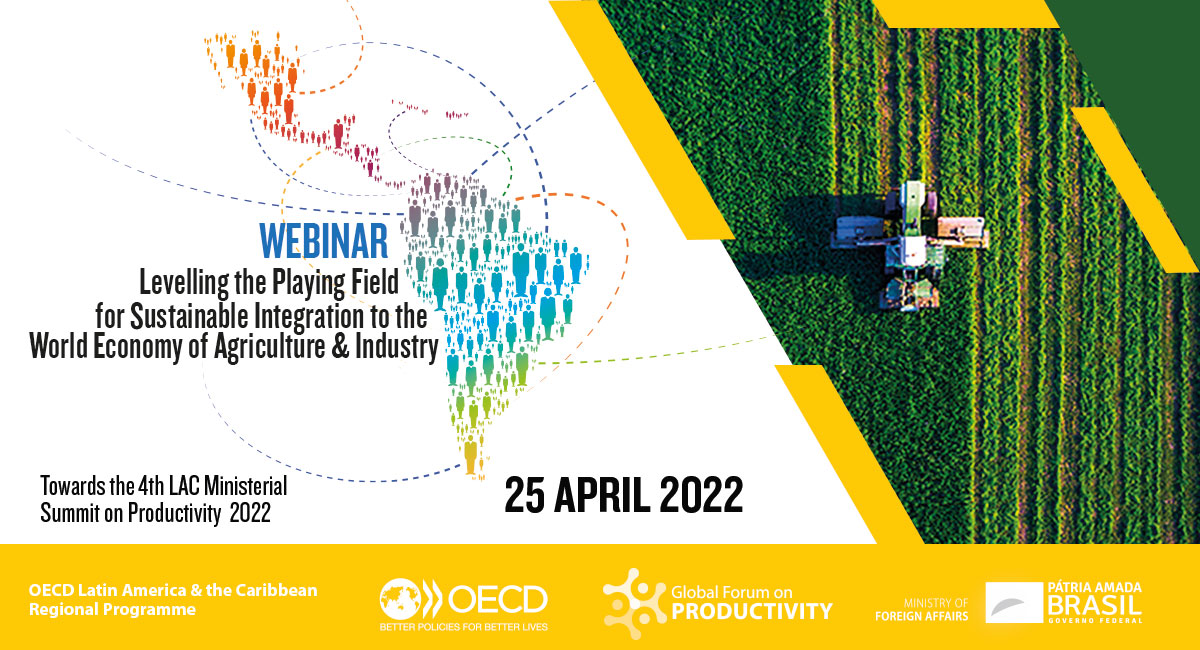 WEBINAR
Levelling the Playing Field for Sustainable Integration to the World Economy of Agriculture & Industry

Towards the 4th LAC Ministerial Summit on Productivity 2022

25 APRIL 2022

OECD Latin America & the Caribbean Regional Programme

OECD
BETTER POLICIES FOR BETTER LIVES

Global Forum on PRODUCTIVITY

MINISTRY OF FOREIGN AFFAIRS

PÁTRIA AMADA BRASIL
GOVERNO FEDERAL